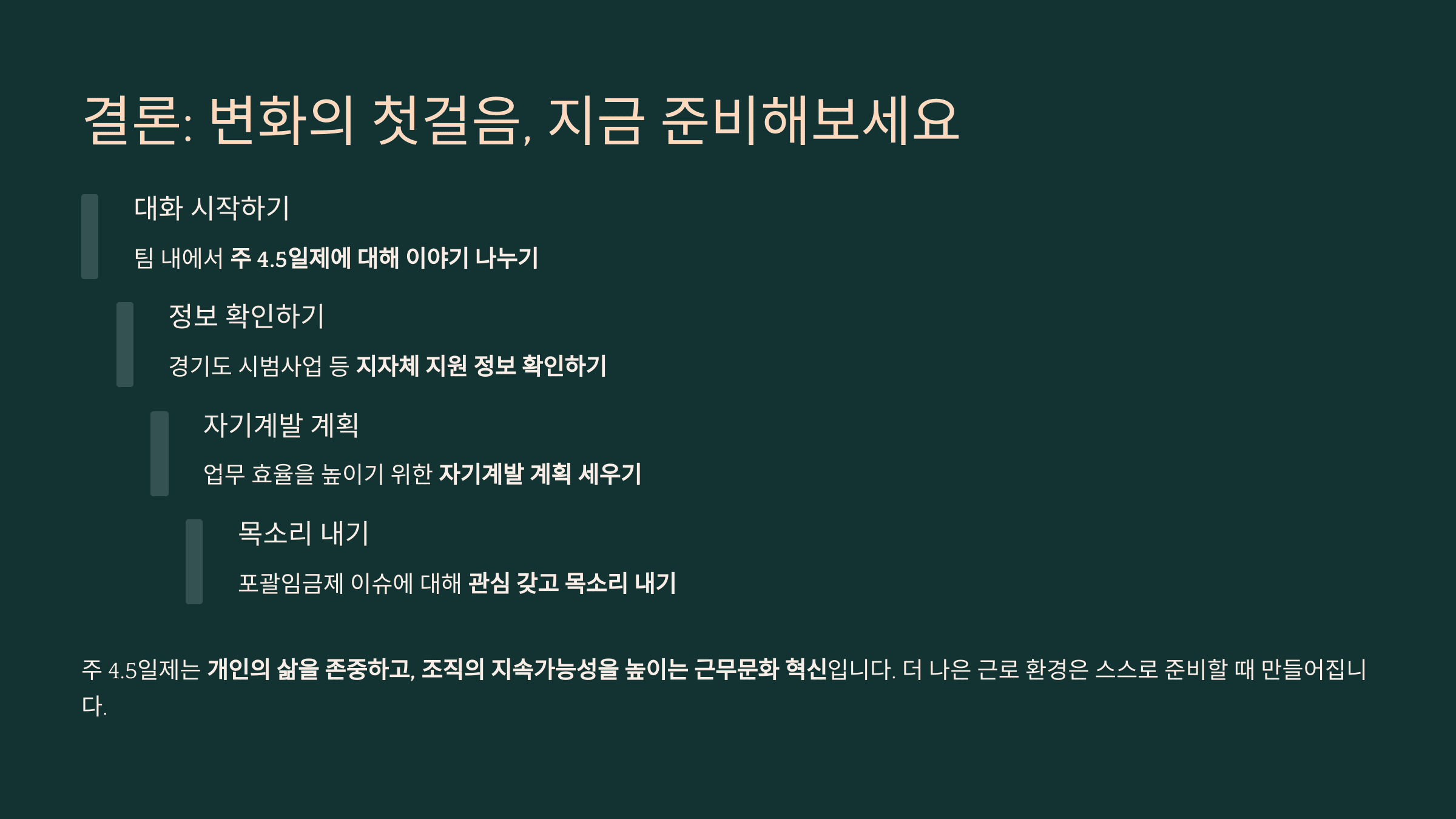 결론: 변화의 첫걸음, 지금 준비해보세요

대화 시작하기

팀 내에서 주 4.5일제에 대해 이야기 나누기

정보 확인하기

경기도 시범사업 등 지자체 지원 정보 확인하기

자기계발 계획

업무 효율을 높이기 위한 자기계발 계획 세우기

목소리 내기

포괄임금제 이슈에 대해 관심 갖고 목소리 내기

주 4.5일제는 개인의 삶을 존중하고, 조직의 지속가능성을 높이는 근무문화 혁신입니다. 더 나은 근로 환경은 스스로 준비할 때 만들어집니다.